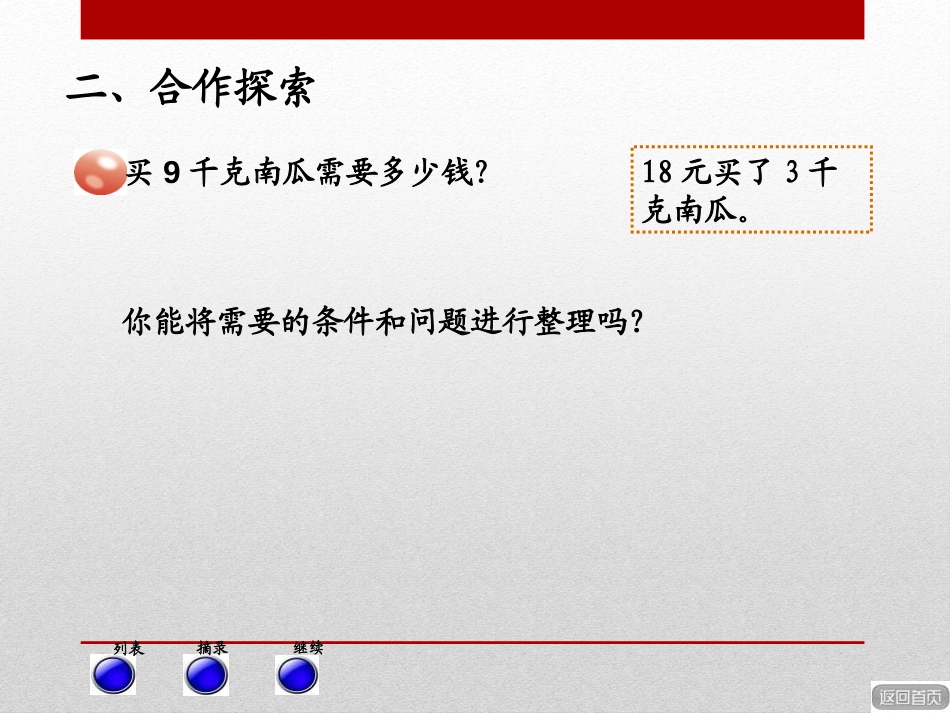 二、合作探索

买 9 千克南瓜需要多少钱?

18 元买了 3 千克南瓜。

你能将需要的条件和问题进行整理吗?

列表

摘录

继续

返回首页